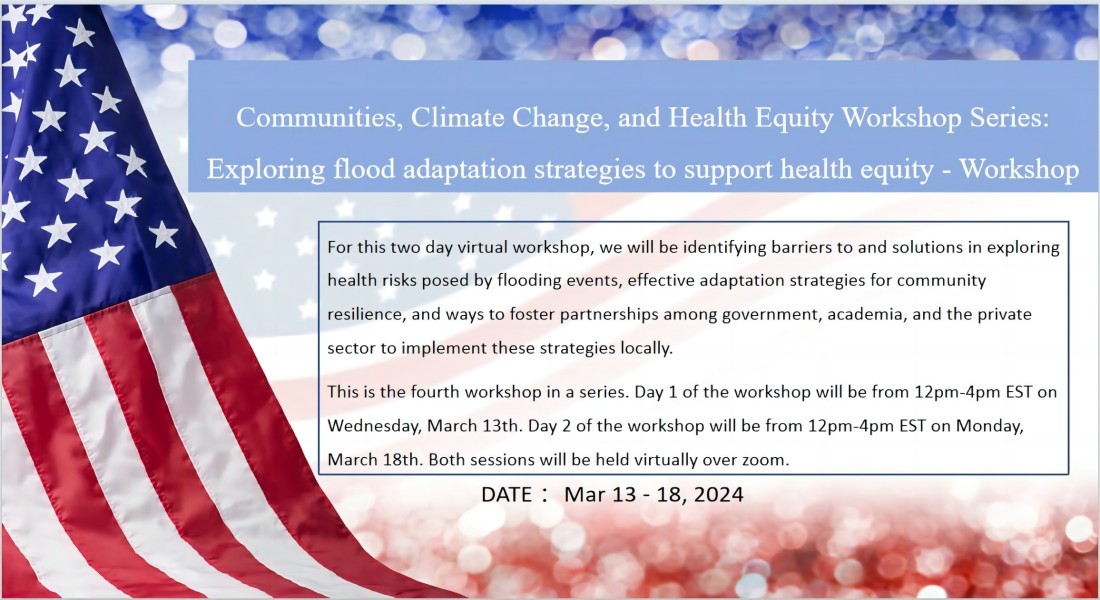 Communities, Climate Change, and Health Equity Workshop Series: Exploring flood adaptation strategies to support health equity - Workshop

For this two day virtual workshop, we will be identifying barriers to and solutions in exploring health risks posed by flooding events, effective adaptation strategies for community resilience, and ways to foster partnerships among government, academia, and the private sector to implement these strategies locally.

This is the fourth workshop in a series. Day 1 of the workshop will be from 12pm-4pm EST on Wednesday, March 13th. Day 2 of the workshop will be from 12pm-4pm EST on Monday, March 18th. Both sessions will be held virtually over zoom.

DATE： Mar 13 - 18, 2024